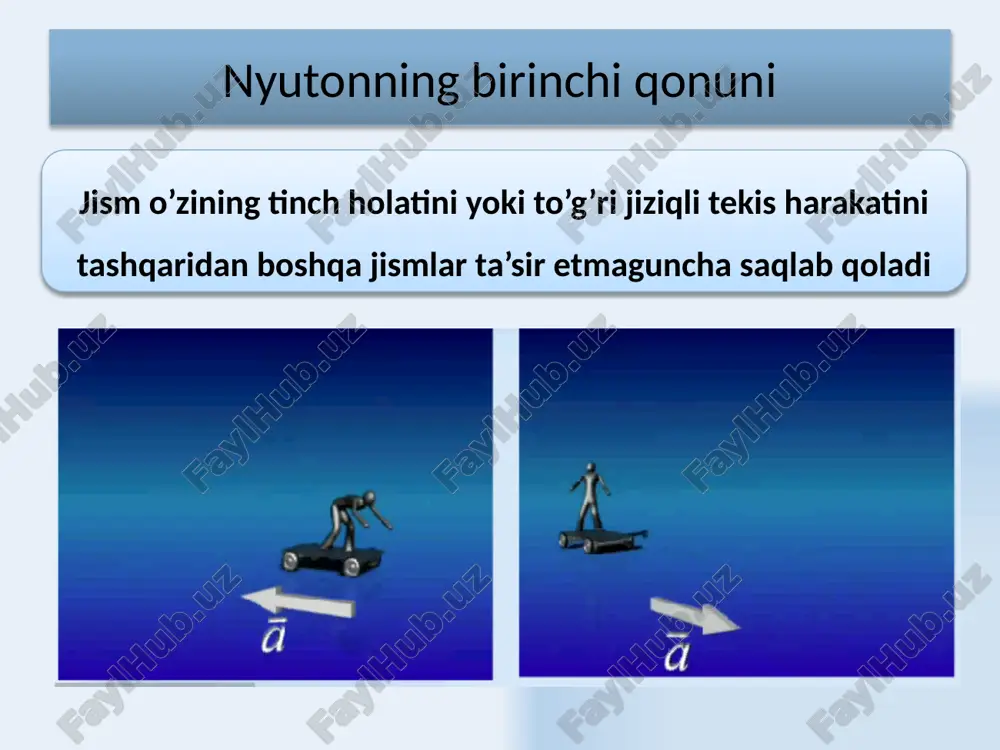 Nyutonning birinchi qonuni

Jism o’zining tinch holatini yoki to’g’ri jiziqli tekis harakatini tashqaridan boshqa jismlar ta’sir etmaguncha saqlab qoladi

$\bar{a}$

$\bar{a}$

FaylHub.uz